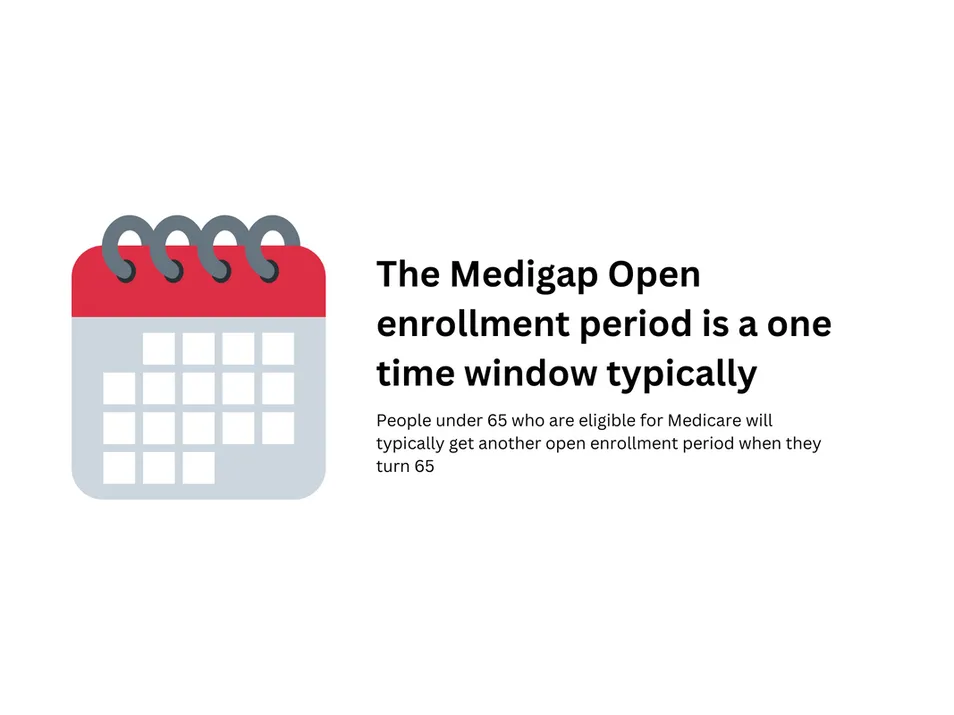 The Medigap Open enrollment period is a one time window typically

People under 65 who are eligible for Medicare will typically get another open enrollment period when they turn 65